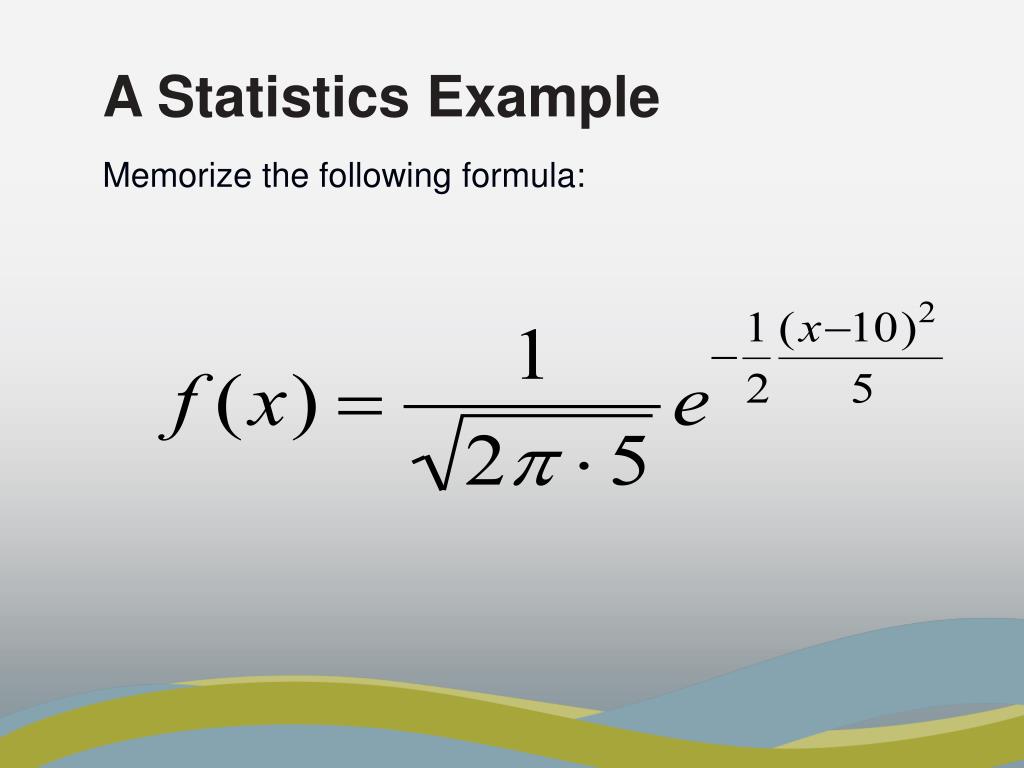 A Statistics Example

Memorize the following formula:

$f(x) = \frac{1}{\sqrt{2\pi \cdot 5}} e^{-\frac{1}{2}\frac{(x-10)^2}{5}}$